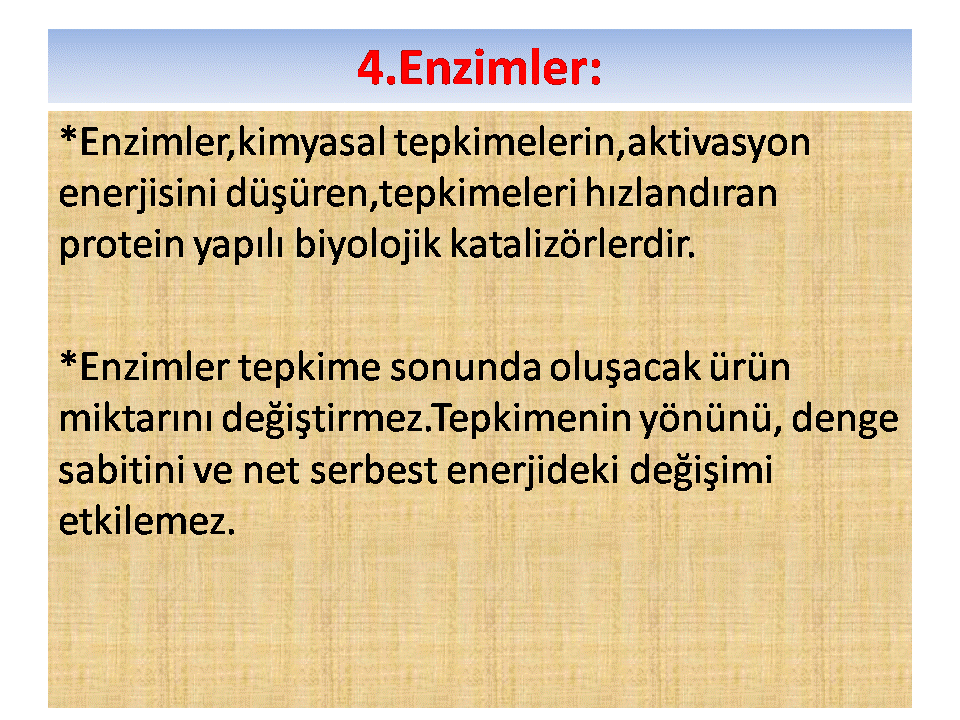 4.Enzimler:

*Enzimler,kimyasal tepkimelerin,aktivasyon enerjisini düşüren,tepkimeleri hızlandıran protein yapılı biyolojik katalizörlerdir.

*Enzimler tepkime sonunda oluşacak ürün miktarını değiştirmez.Tepkimenin yönünü, denge sabitini ve net serbest enerjideki değişimi etkilemez.